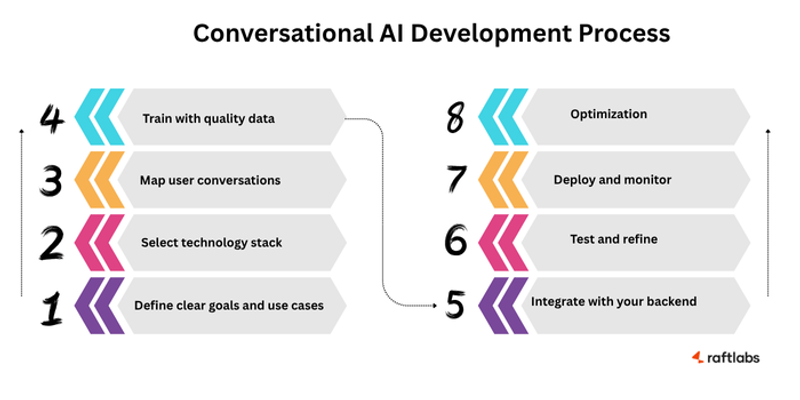 Conversational AI Development Process

4 Train with quality data

3 Map user conversations

2 Select technology stack

1 Define clear goals and use cases

8 Optimization

7 Deploy and monitor

6 Test and refine

5 Integrate with your backend

raftlabs